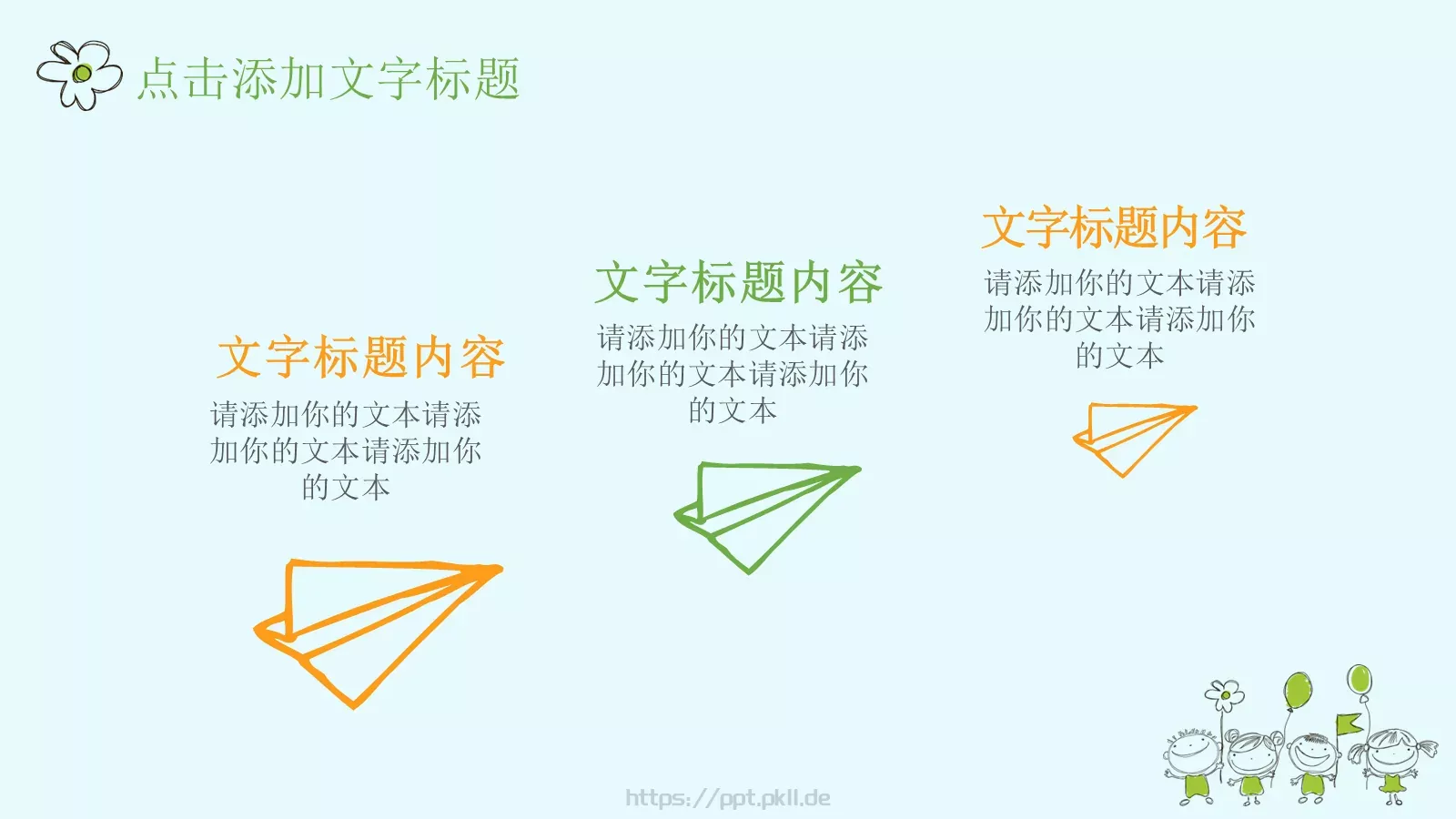 点击添加文字标题

文字标题内容
请添加你的文本请添加你的文本请添加你的文本

文字标题内容
请添加你的文本请添加你的文本请添加你的文本

文字标题内容
请添加你的文本请添加你的文本请添加你的文本

https://ppt.pkll.de